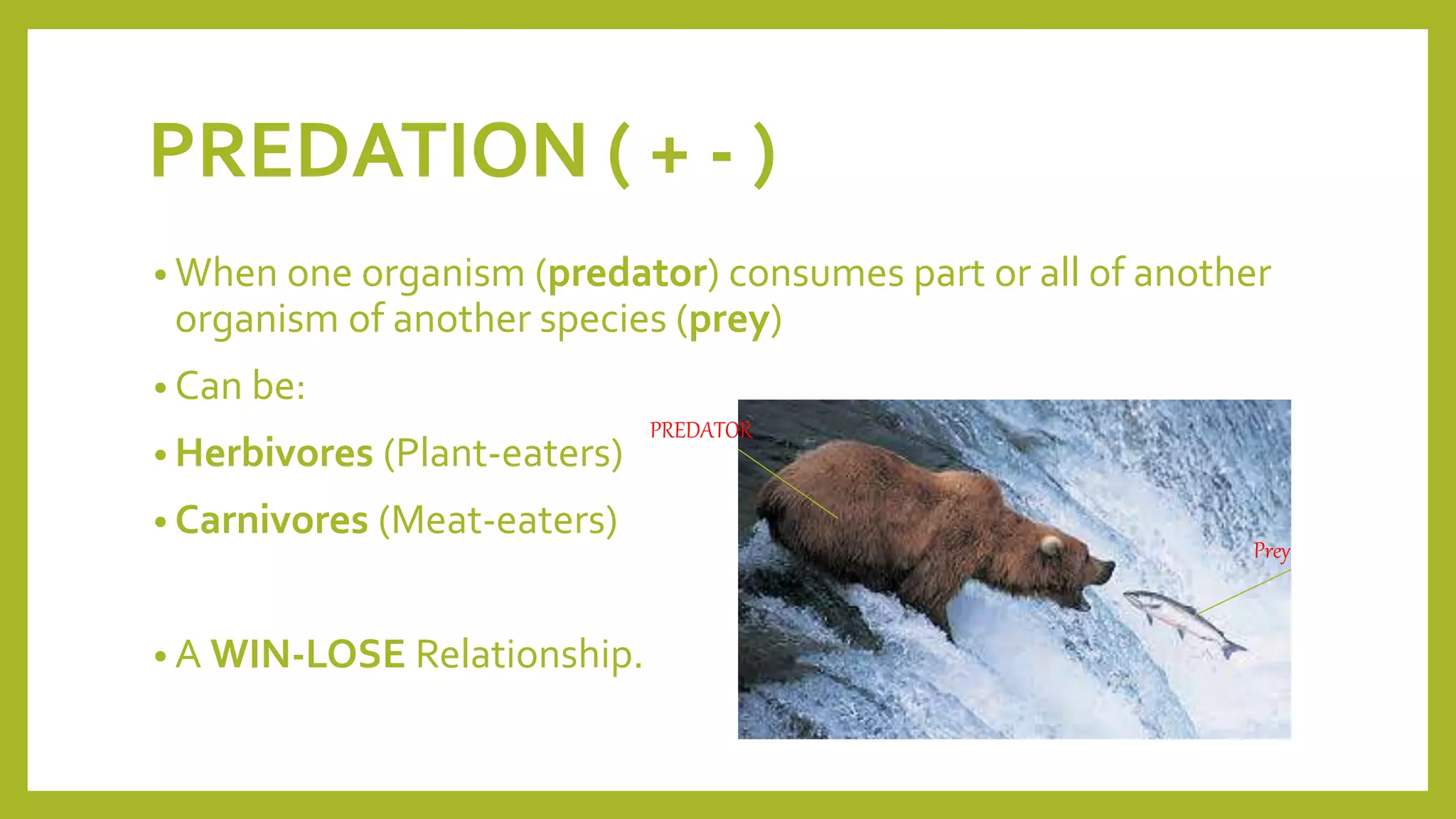 PREDATION ( + - )

• When one organism (predator) consumes part or all of another organism of another species (prey)

• Can be:

• Herbivores (Plant-eaters)

• Carnivores (Meat-eaters)

• A WIN-LOSE Relationship.

PREDATOR

Prey